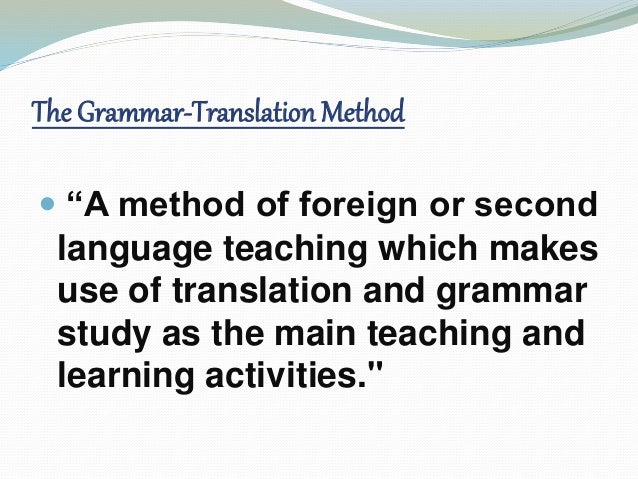 The Grammar-Translation Method

“A method of foreign or second language teaching which makes use of translation and grammar study as the main teaching and learning activities."